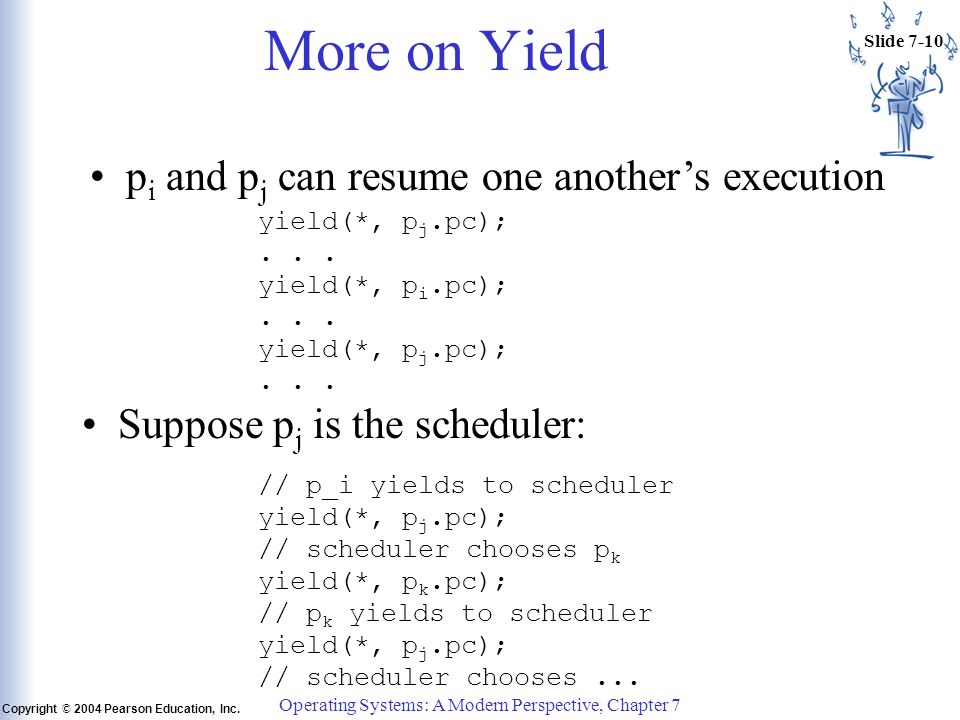 More on Yield

Slide 7-10

• $p_i$ and $p_j$ can resume one another's execution

yield(*, $p_j$.pc);
. . .
yield(*, $p_i$.pc);
. . .
yield(*, $p_j$.pc);
. . .

• Suppose $p_j$ is the scheduler:

// p_i yields to scheduler
yield(*, $p_j$.pc);
// scheduler chooses $p_k$
yield(*, $p_k$.pc);
// $p_k$ yields to scheduler
yield(*, $p_j$.pc);
// scheduler chooses ...

Copyright © 2004 Pearson Education, Inc.

Operating Systems: A Modern Perspective, Chapter 7